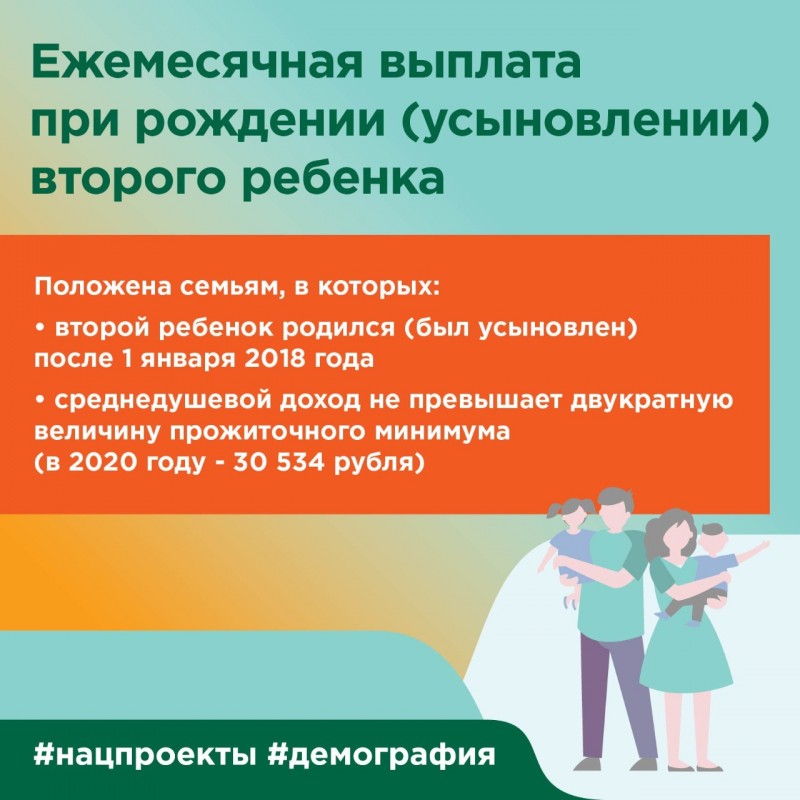 Ежемесячная выплата при рождении (усыновлении) второго ребенка

Положена семьям, в которых:

• второй ребенок родился (был усыновлен) после 1 января 2018 года

• среднедушевой доход не превышает двукратную величину прожиточного минимума (в 2020 году - 30 534 рубля)

#нацпроекты #демография